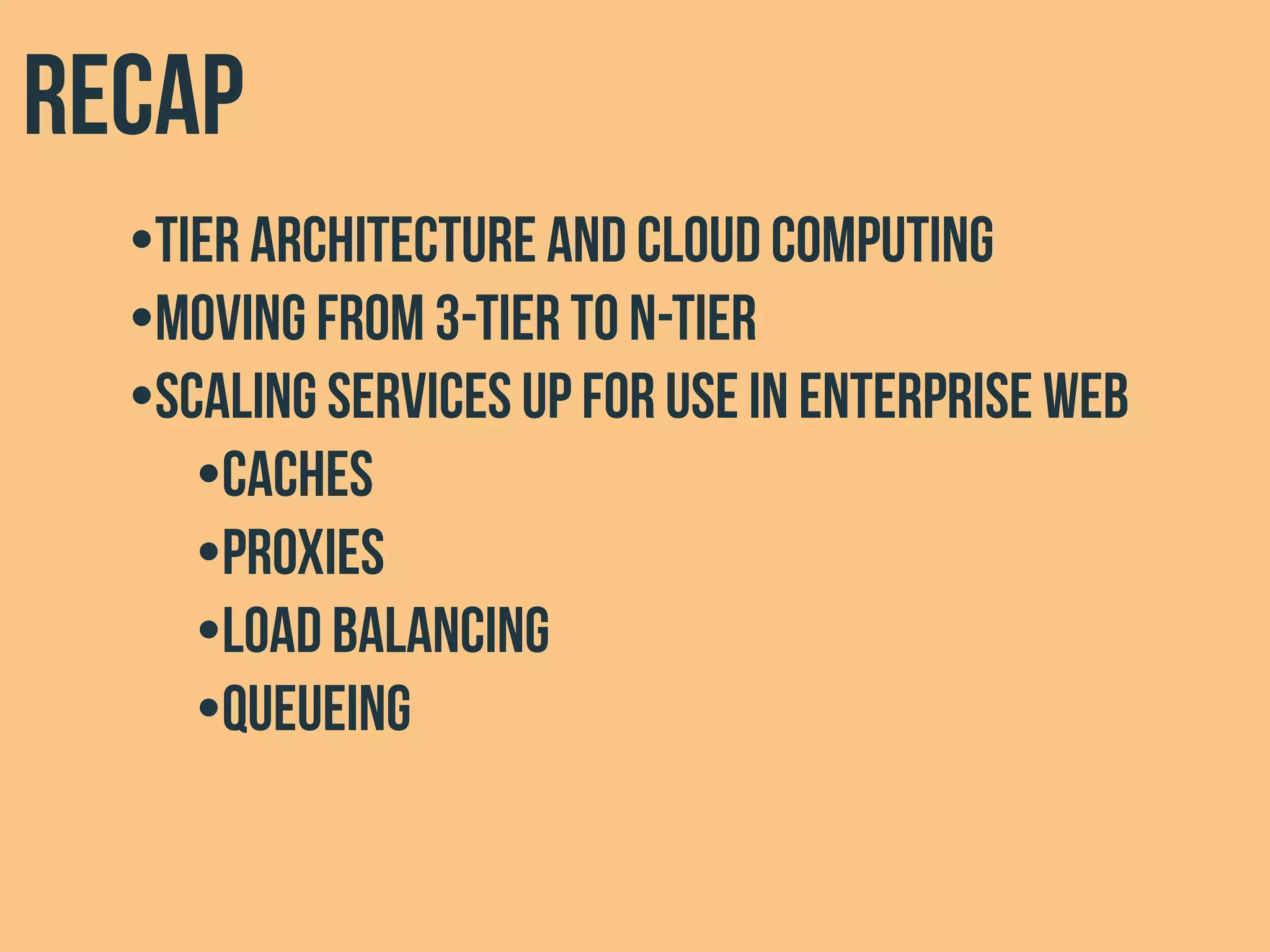 RECAP

• TIER ARCHITECTURE AND CLOUD COMPUTING
• MOVING FROM 3-TIER TO N-TIER
• SCALING SERVICES UP FOR USE IN ENTERPRISE WEB
  • CACHES
  • PROXIES
  • LOAD BALANCING
  • QUEUEING